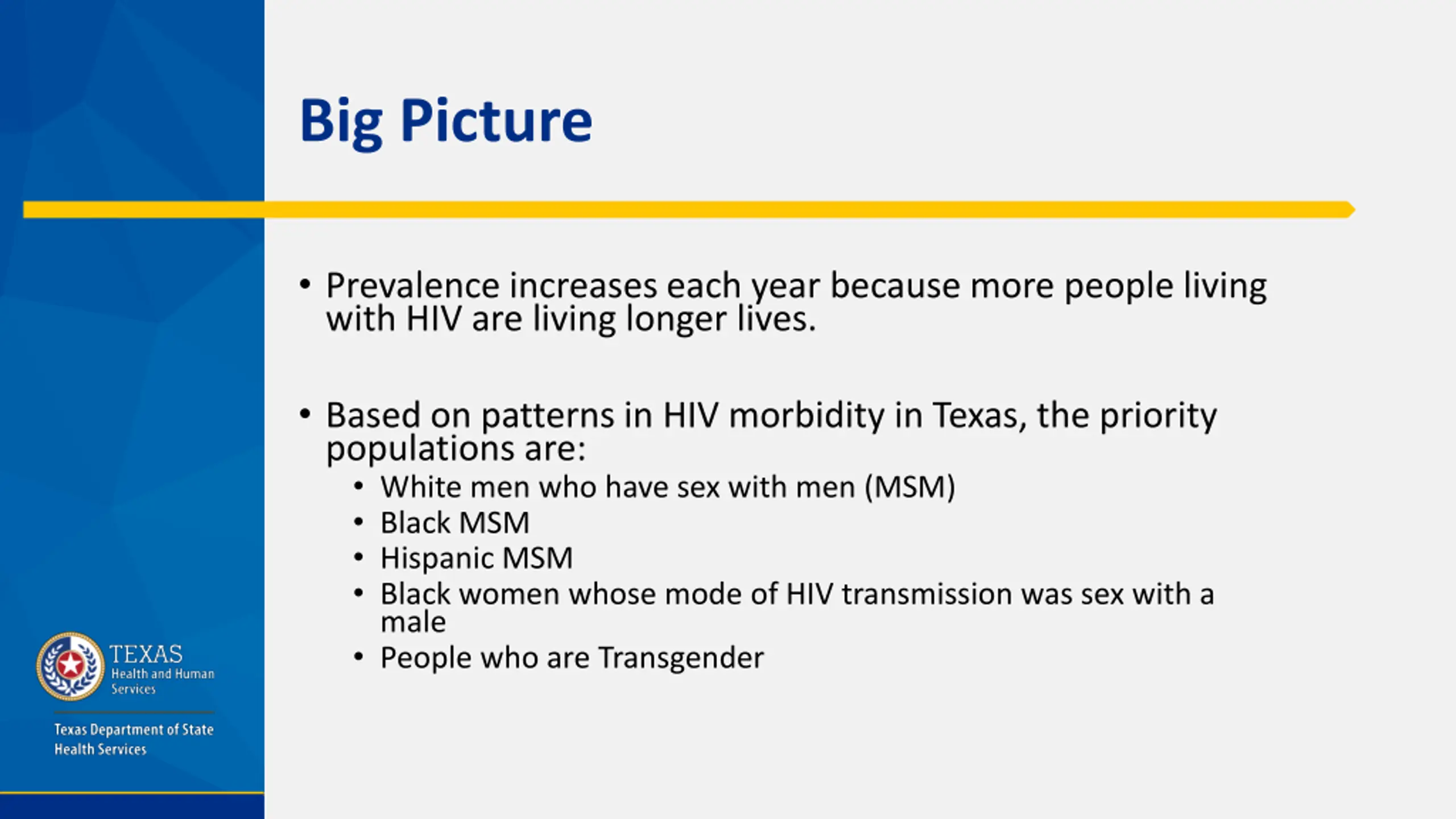 Big Picture

• Prevalence increases each year because more people living with HIV are living longer lives.

• Based on patterns in HIV morbidity in Texas, the priority populations are:
  • White men who have sex with men (MSM)
  • Black MSM
  • Hispanic MSM
  • Black women whose mode of HIV transmission was sex with a male
  • People who are Transgender

TEXAS
Health and Human Services

Texas Department of State Health Services